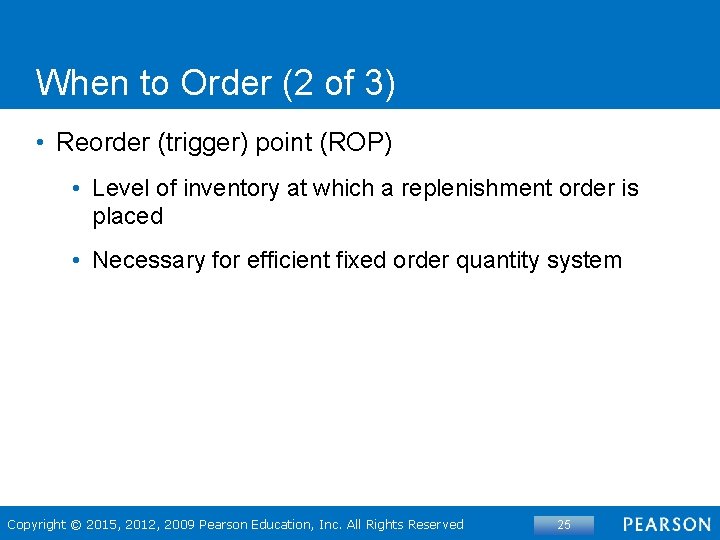 When to Order (2 of 3)

• Reorder (trigger) point (ROP)

• Level of inventory at which a replenishment order is placed

• Necessary for efficient fixed order quantity system

Copyright © 2015, 2012, 2009 Pearson Education, Inc. All Rights Reserved

25

PEARSON